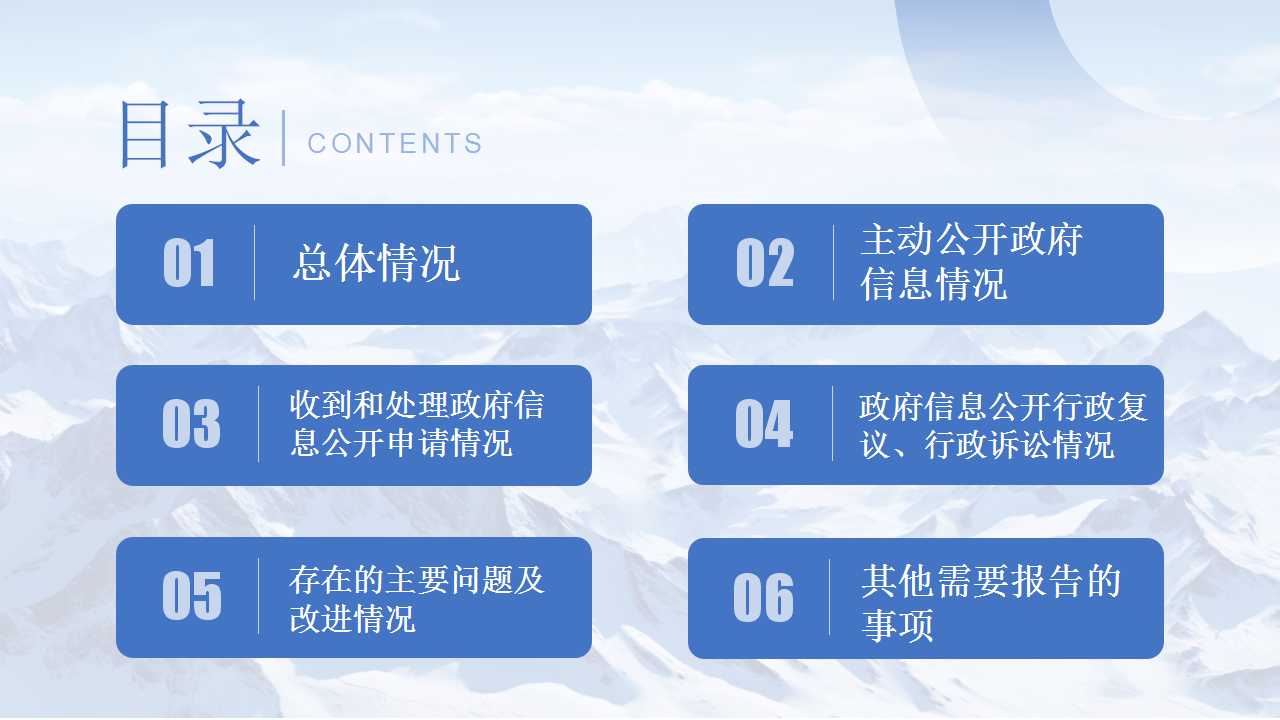 目录 CONTENTS

01 总体情况

02 主动公开政府信息情况

03 收到和处理政府信息公开申请情况

04 政府信息公开行政复议、行政诉讼情况

05 存在的主要问题及改进情况

06 其他需要报告的事项